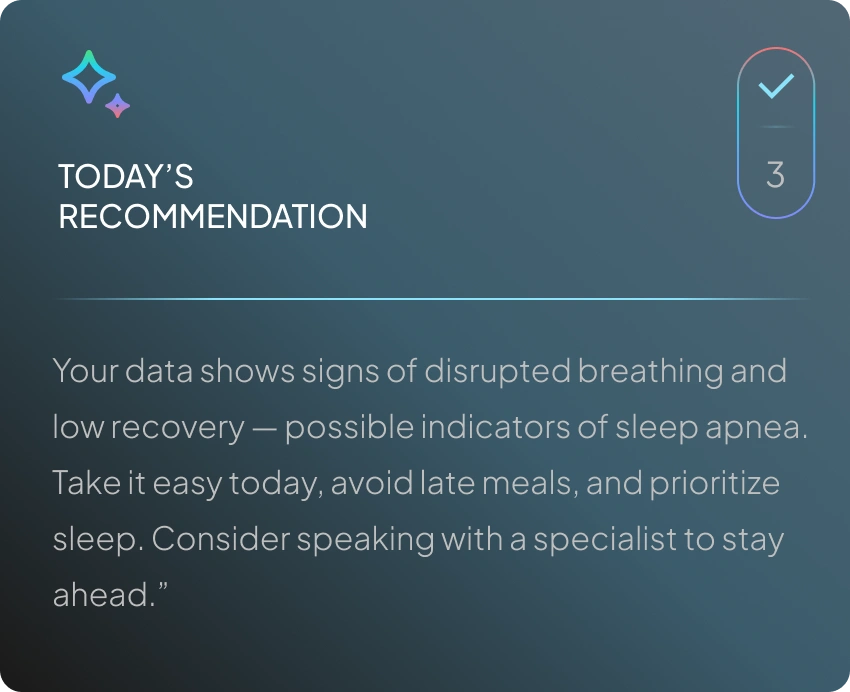 TODAY'S RECOMMENDATION

3

Your data shows signs of disrupted breathing and low recovery — possible indicators of sleep apnea. Take it easy today, avoid late meals, and prioritize sleep. Consider speaking with a specialist to stay ahead."